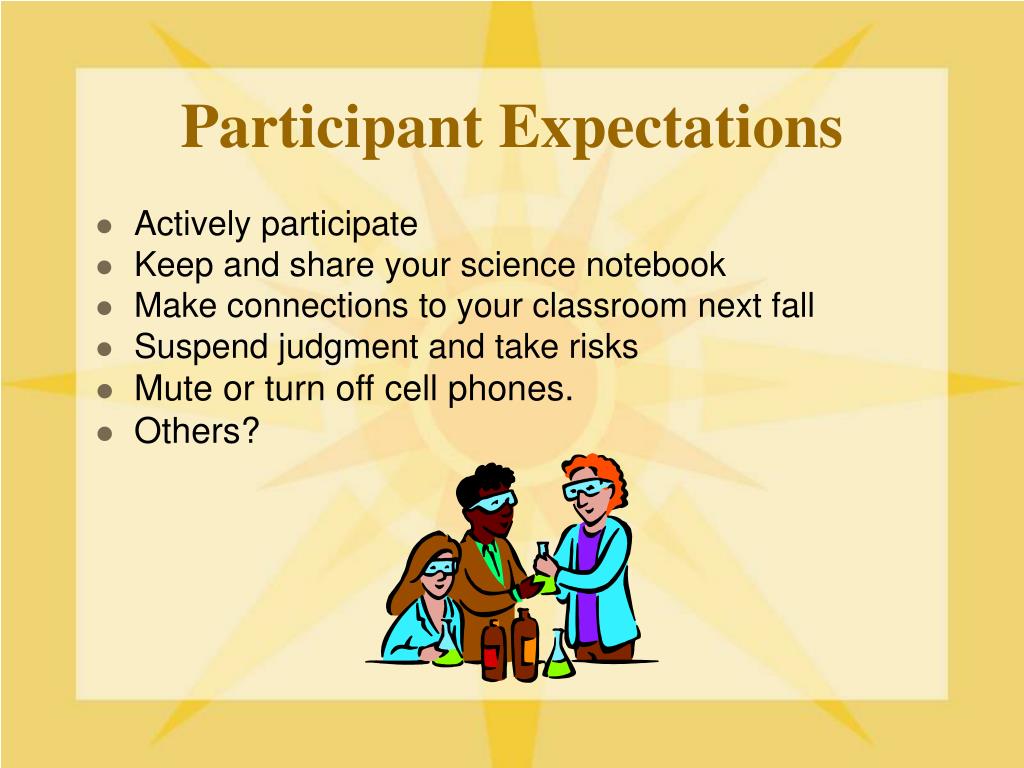 Participant Expectations

- Actively participate
- Keep and share your science notebook
- Make connections to your classroom next fall
- Suspend judgment and take risks
- Mute or turn off cell phones.
- Others?